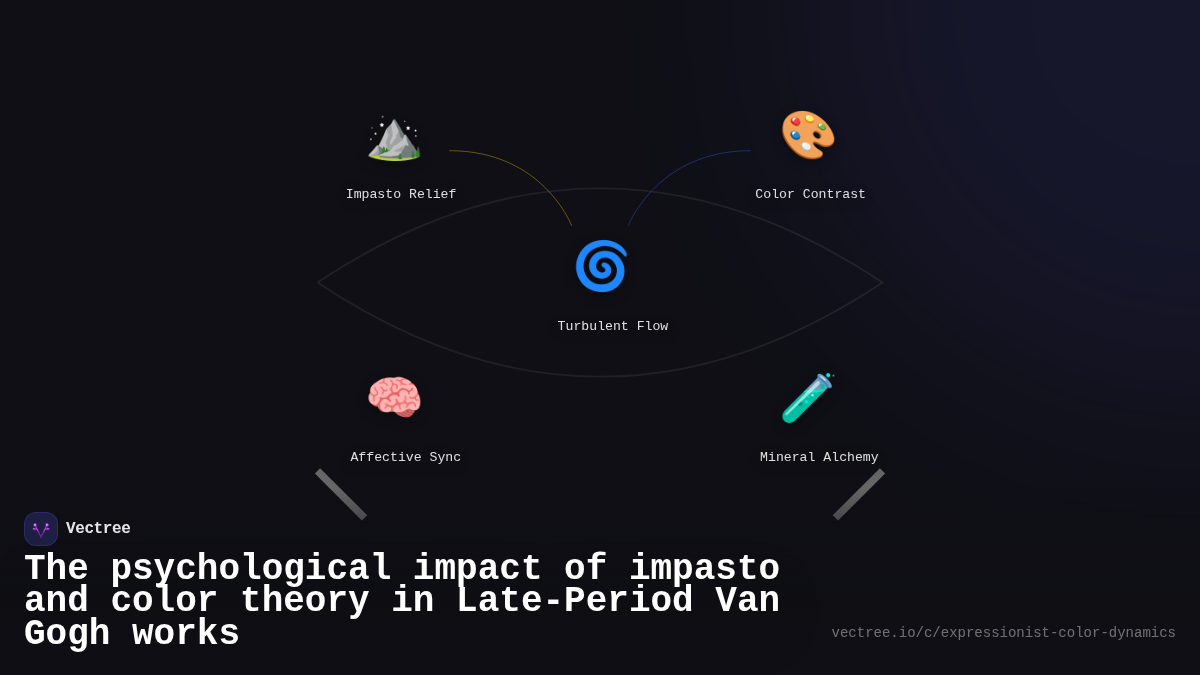 Impasto Relief

Color Contrast

Turbulent Flow

Affective Sync

Mineral Alchemy

Vectree

The psychological impact of impasto and color theory in Late-Period Van Gogh works

vectree.io/c/expressionist-color-dynamics